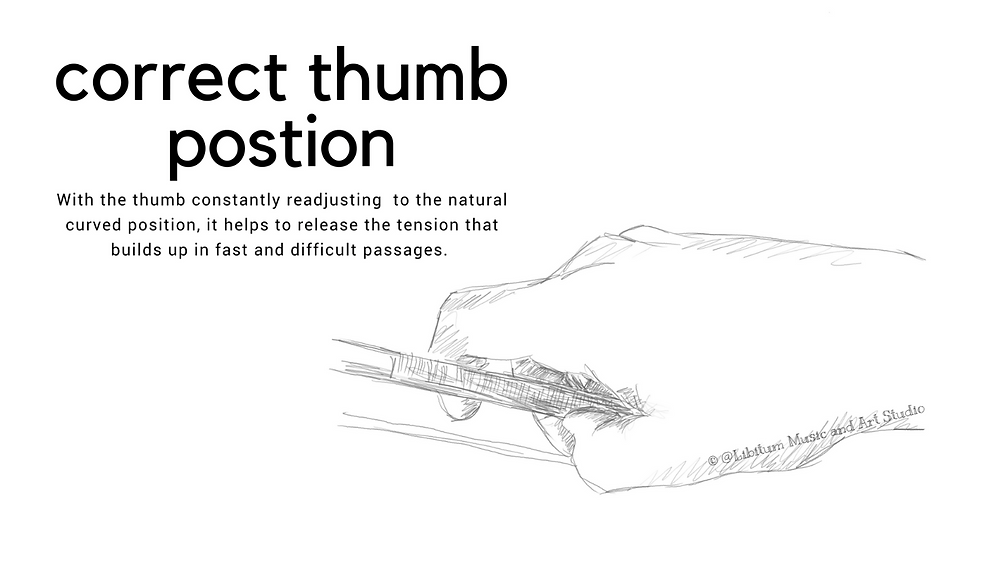 correct thumb postion

With the thumb constantly readjusting to the natural curved position, it helps to release the tension that builds up in fast and difficult passages.

© @Libitum Music and Art Studio